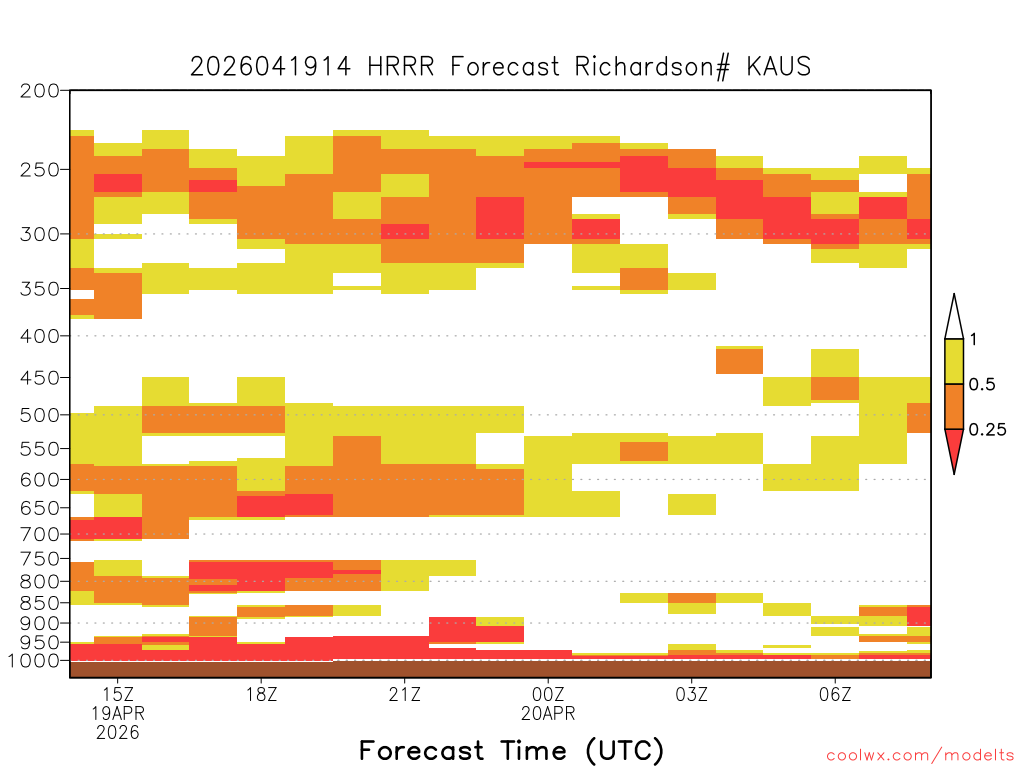 2026041914 HRRR Forecast Richardson# KAUS

200
250
300
350
400
450
500
550
600
650
700
750
800
850
900
950
1000

1
0.5
0.25

15Z
19APR
2026
18Z
21Z
00Z
20APR
03Z
06Z

Forecast Time (UTC)

coolwx.com/modelts